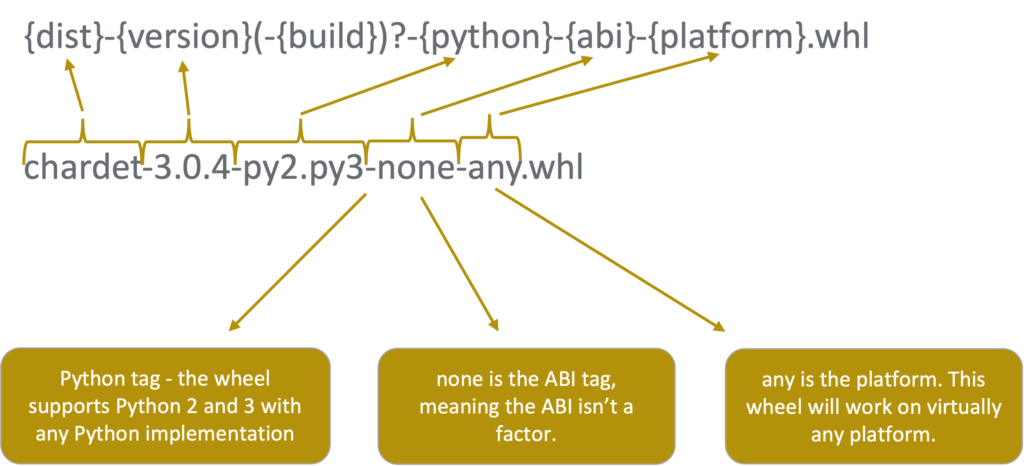 {dist}-{version}(-{build})?-{python}-{abi}-{platform}.whl

chardet-3.0.4-py2.py3-none-any.whl

Python tag - the wheel supports Python 2 and 3 with any Python implementation

none is the ABI tag, meaning the ABI isn't a factor.

any is the platform. This wheel will work on virtually any platform.